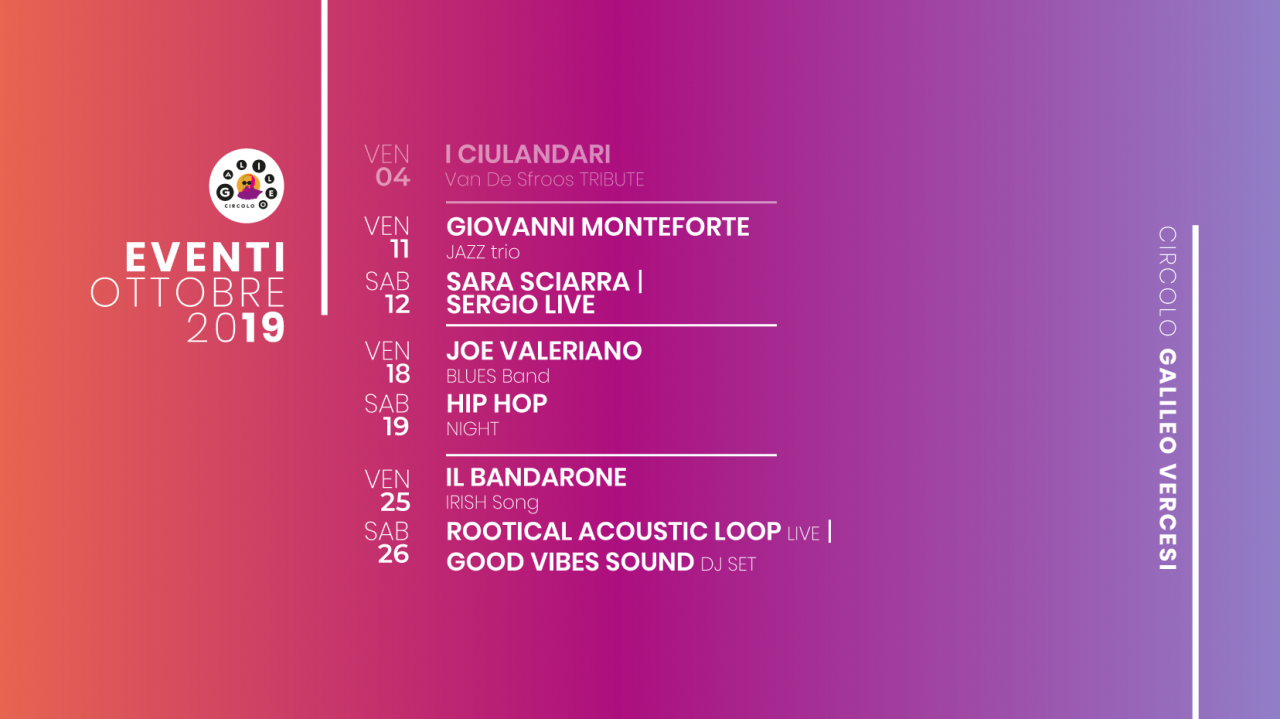 GALILEO
CIRCOLO

EVENTI
OTTOBRE
2019

VEN
04
I CIULANDARI
Van De Sfroos TRIBUTE

VEN
11
GIOVANNI MONTEFORTE
JAZZ trio

SAB
12
SARA SCIARRA |
SERGIO LIVE

VEN
18
JOE VALERIANO
BLUES Band

SAB
19
HIP HOP
NIGHT

VEN
25
IL BANDARONE
IRISH Song

SAB
26
ROOTICAL ACOUSTIC LOOP LIVE |
GOOD VIBES SOUND DJ SET

CIRCOLO GALILEO VERCESI